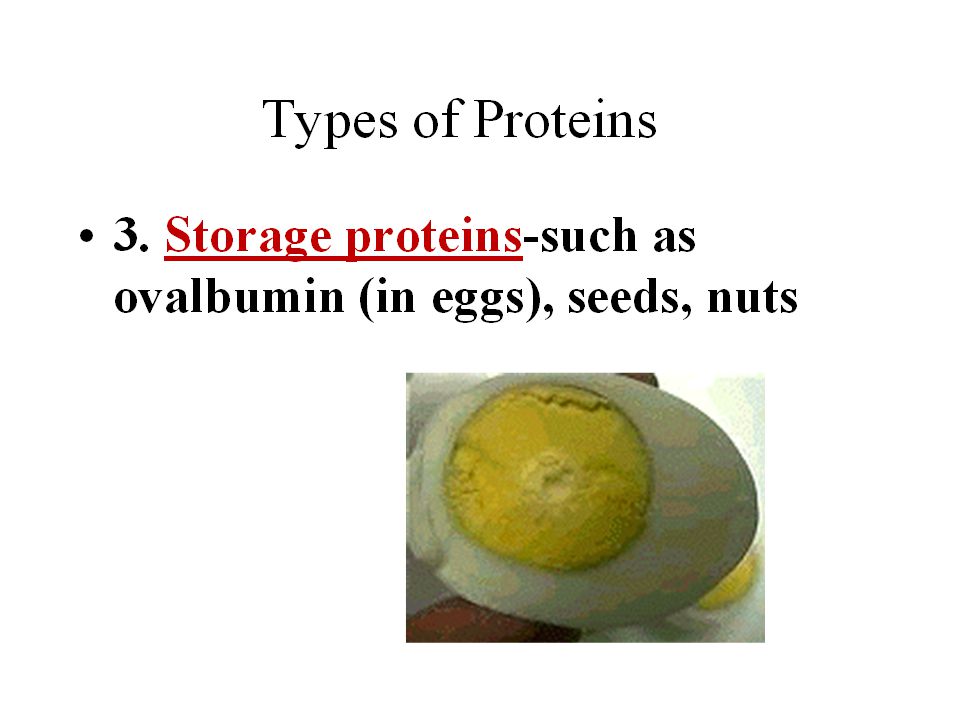 Types of Proteins

• 3. Storage proteins-such as ovalbumin (in eggs), seeds, nuts